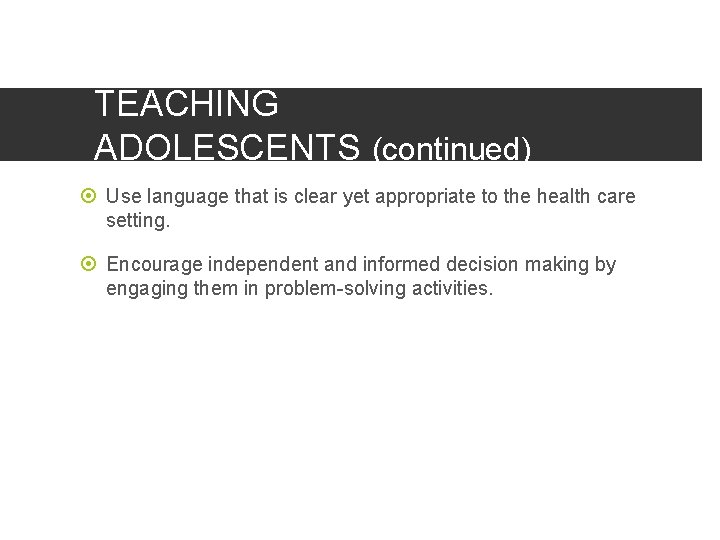 TEACHING ADOLESCENTS (continued)

Use language that is clear yet appropriate to the health care setting.

Encourage independent and informed decision making by engaging them in problem-solving activities.